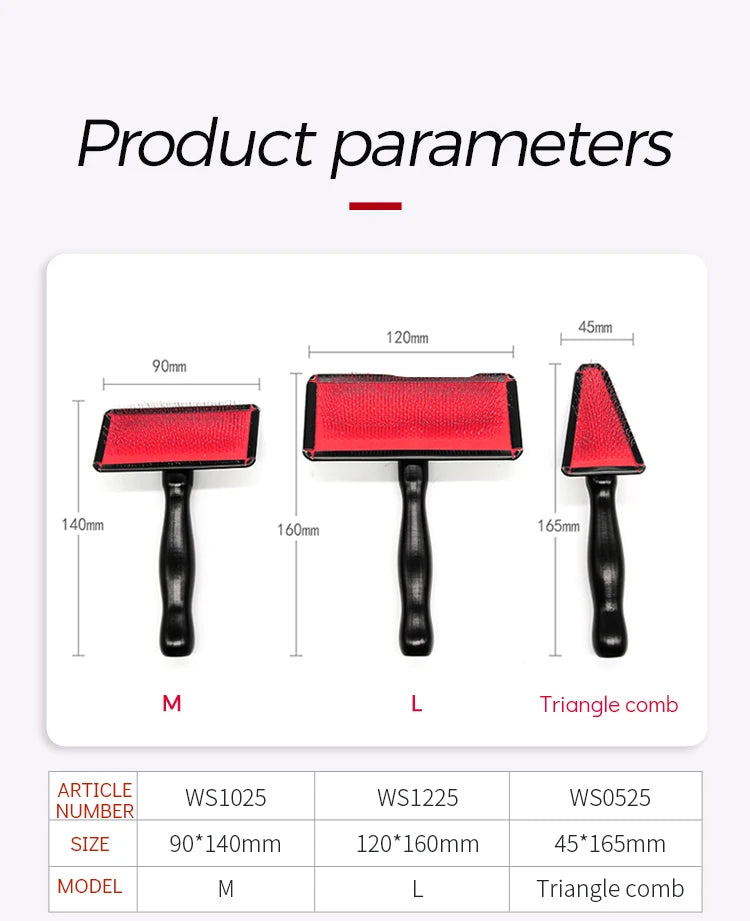 Product parameters

90mm

140mm

120mm

160mm

45mm

165mm

M

L

Triangle comb

| ARTICLE NUMBER | WS1025 | WS1225 | WS0525 |
|---|---|---|---|
| SIZE | 90*140mm | 120*160mm | 45*165mm |
| MODEL | M | L | Triangle comb |